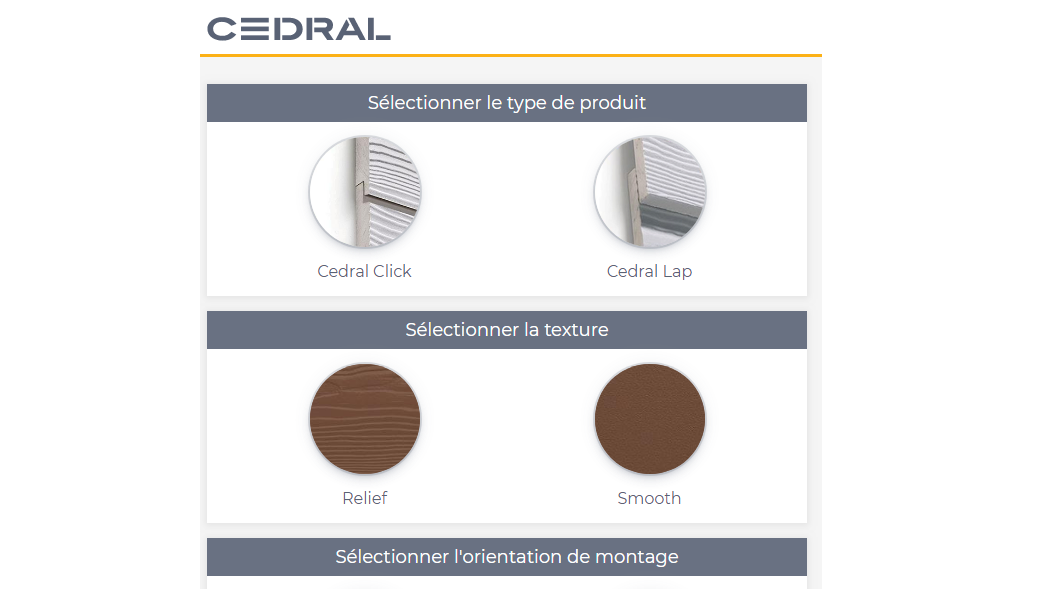 CEDRAL

Sélectionner le type de produit

Cedral Click

Cedral Lap

Sélectionner la texture

Relief

Smooth

Sélectionner l'orientation de montage